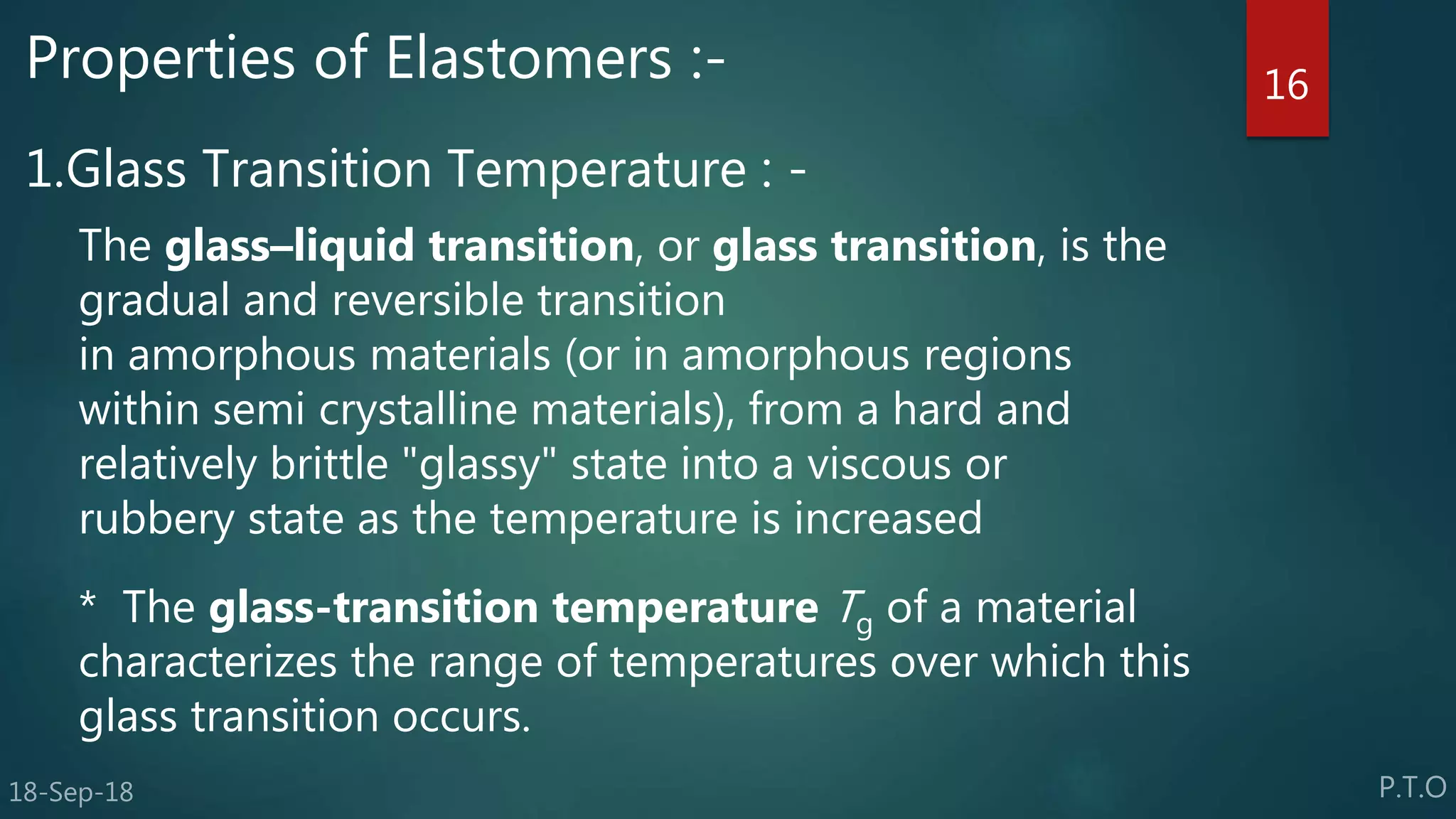 Properties of Elastomers :-

16

1.Glass Transition Temperature : -

The glass–liquid transition, or glass transition, is the gradual and reversible transition in amorphous materials (or in amorphous regions within semi crystalline materials), from a hard and relatively brittle "glassy" state into a viscous or rubbery state as the temperature is increased

* The glass-transition temperature $T_g$ of a material characterizes the range of temperatures over which this glass transition occurs.

18-Sep-18

P.T.O